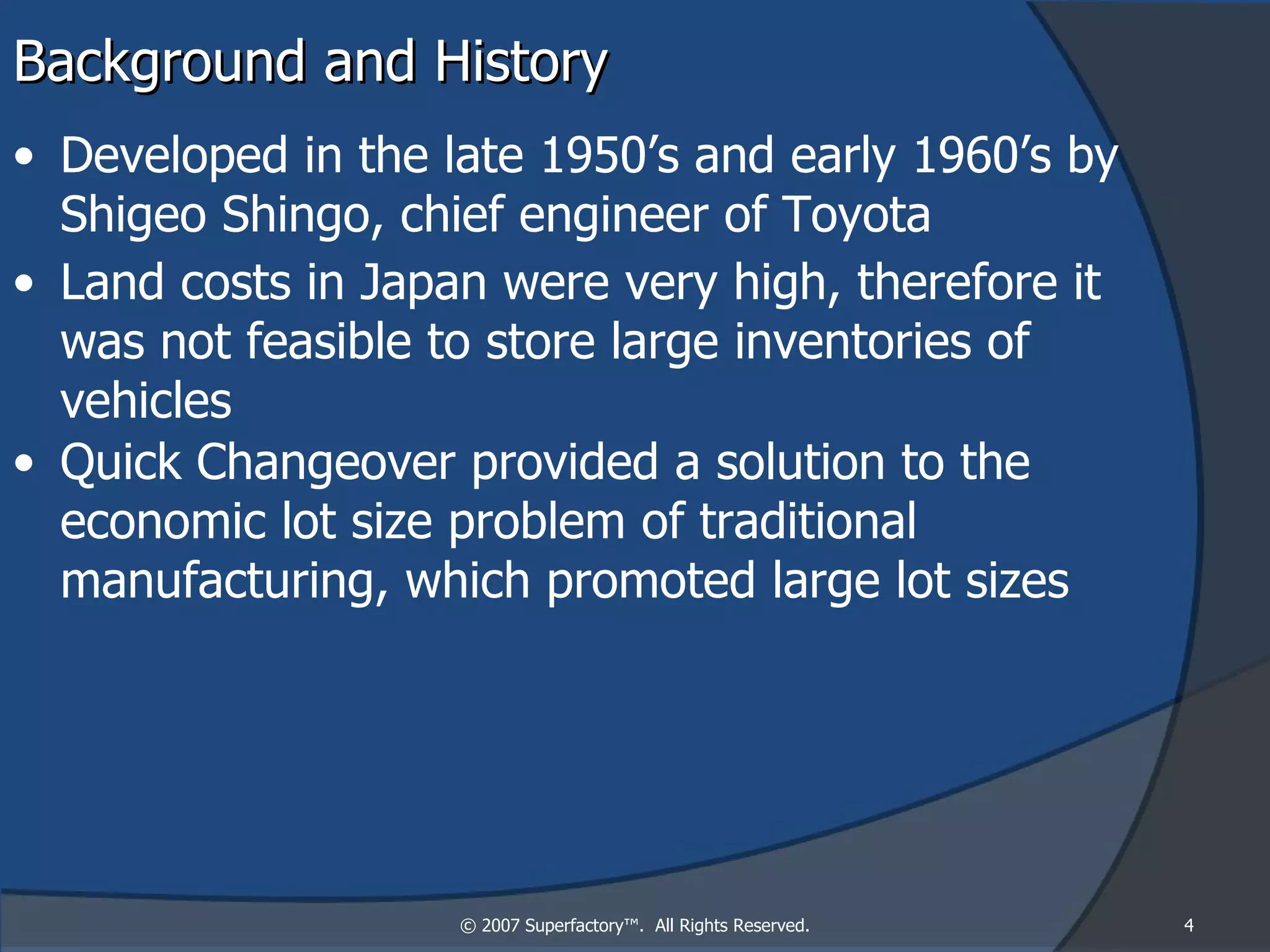 Background and History

• Developed in the late 1950’s and early 1960’s by Shigeo Shingo, chief engineer of Toyota
• Land costs in Japan were very high, therefore it was not feasible to store large inventories of vehicles
• Quick Changeover provided a solution to the economic lot size problem of traditional manufacturing, which promoted large lot sizes

© 2007 Superfactory™. All Rights Reserved.

4